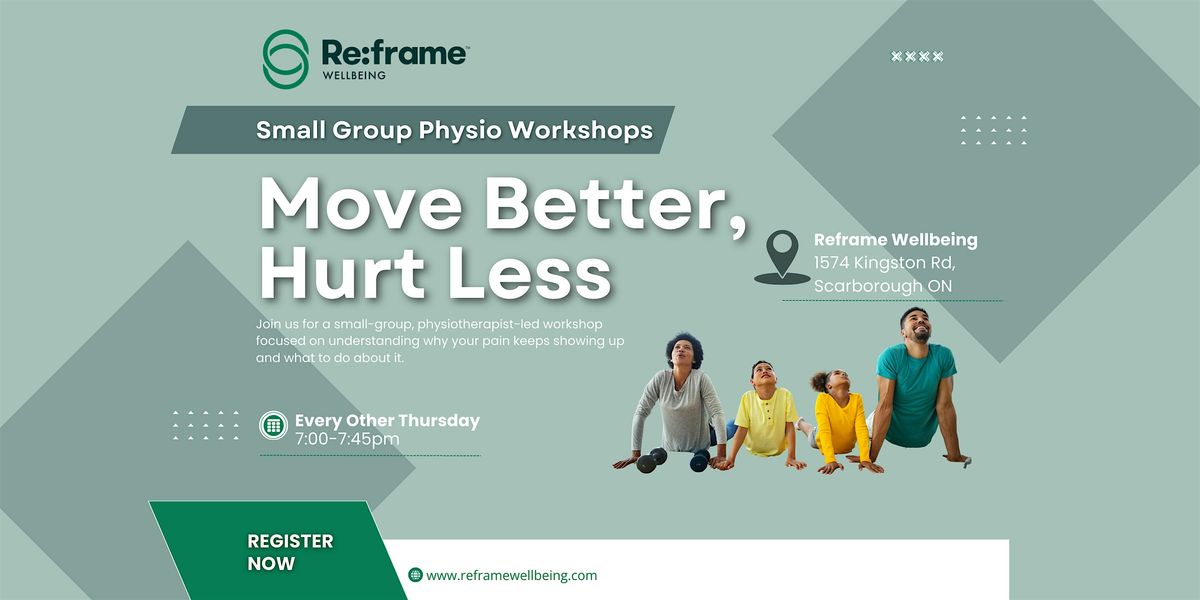 Re:frame™
WELLBEING

Small Group Physio Workshops

Move Better, Hurt Less

Reframe Wellbeing
1574 Kingston Rd, Scarborough ON

Join us for a small-group, physiotherapist-led workshop focused on understanding why your pain keeps showing up and what to do about it.

Every Other Thursday
7:00-7:45pm

REGISTER NOW

www.reframewellbeing.com